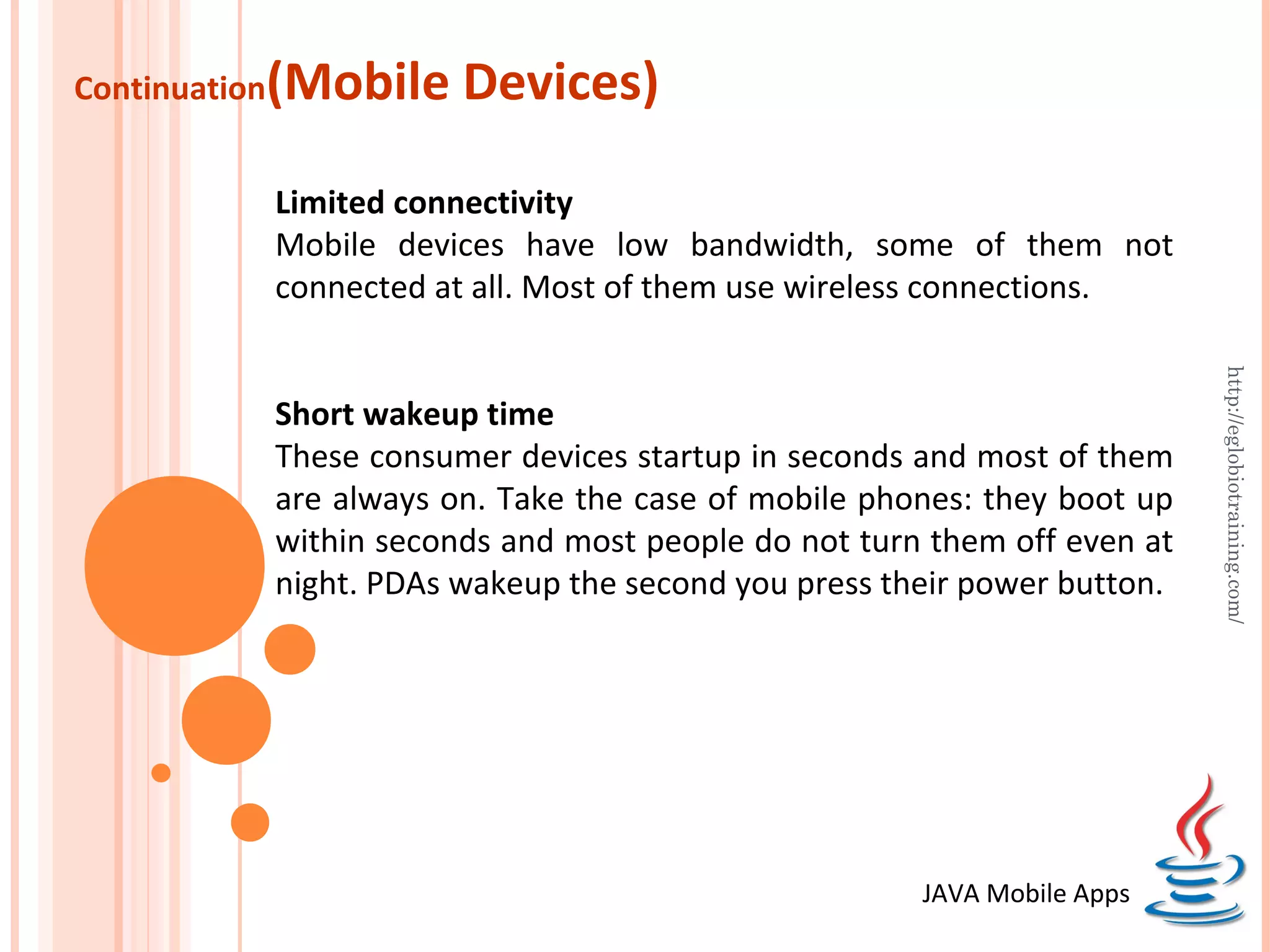 Continuation(Mobile Devices)

Limited connectivity
Mobile devices have low bandwidth, some of them not connected at all. Most of them use wireless connections.

Short wakeup time
These consumer devices startup in seconds and most of them are always on. Take the case of mobile phones: they boot up within seconds and most people do not turn them off even at night. PDAs wakeup the second you press their power button.

http://eglobiotraining.com/

JAVA Mobile Apps